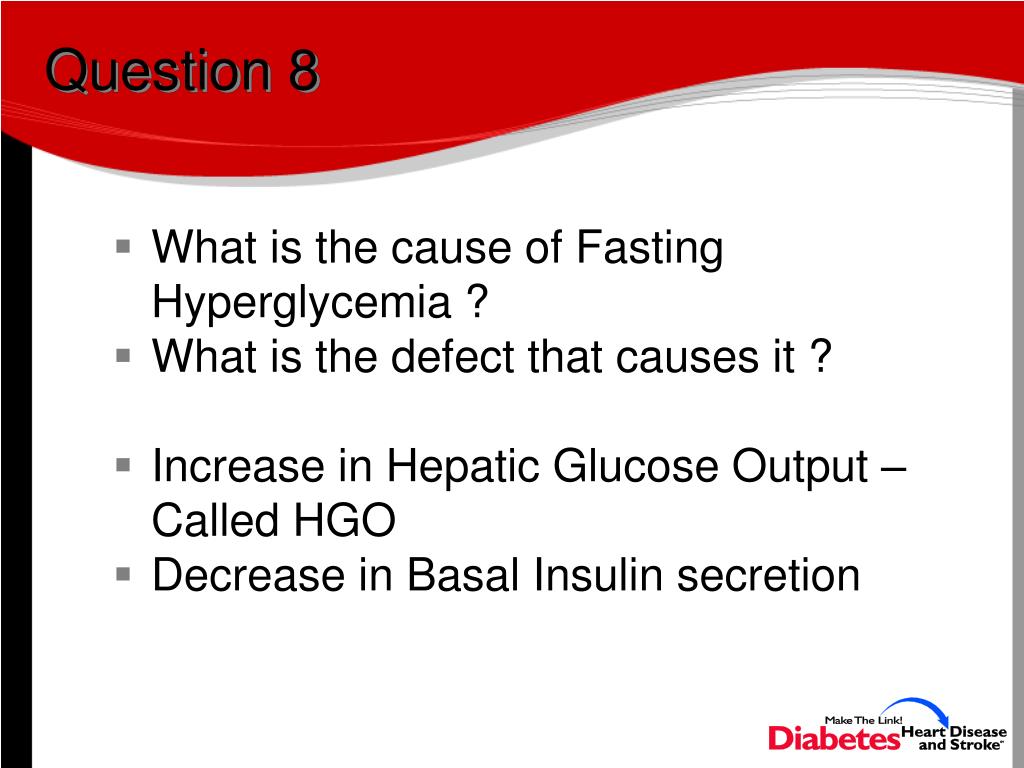 Question 8

▪ What is the cause of Fasting Hyperglycemia ?
▪ What is the defect that causes it ?

▪ Increase in Hepatic Glucose Output – Called HGO
▪ Decrease in Basal Insulin secretion

Make The Link!
Diabetes Heart Disease and Stroke™